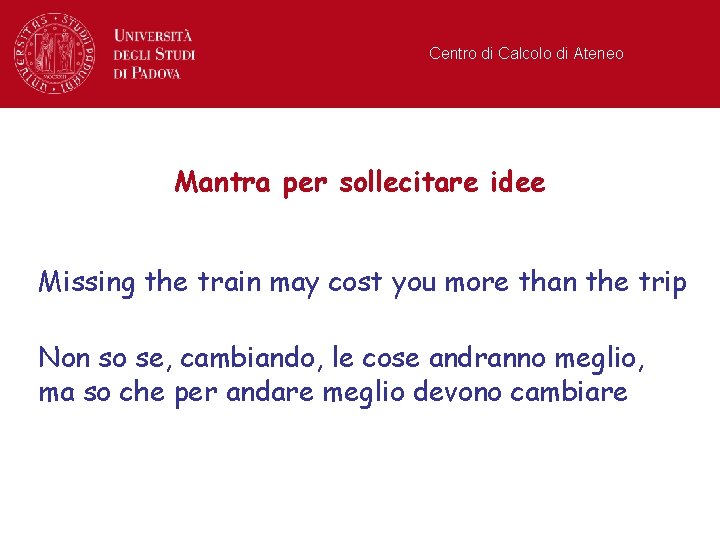 UNIVERSITÀ DEGLI STUDI DI PADOVA

Centro di Calcolo di Ateneo

Mantra per sollecitare idee

Missing the train may cost you more than the trip

Non so se, cambiando, le cose andranno meglio, ma so che per andare meglio devono cambiare